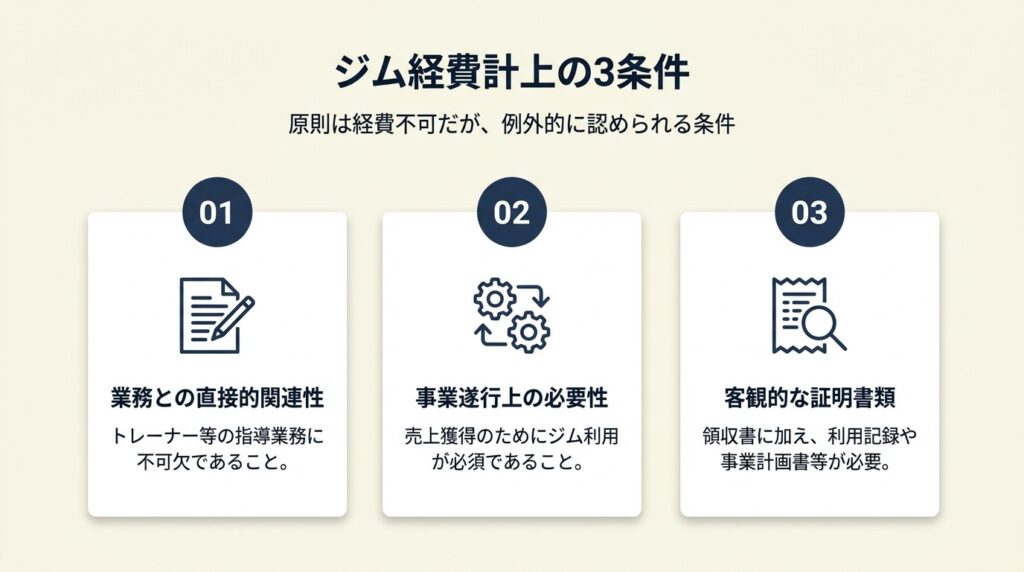 ジム経費計上の3条件

原則は経費不可だが、例外的に認められる条件

01

業務との直接的関連性

トレーナー等の指導業務に不可欠であること。

02

事業遂行上の必要性

売上獲得のためにジム利用が必須であること。

03

客観的な証明書類

領収書に加え、利用記録や事業計画書等が必要。